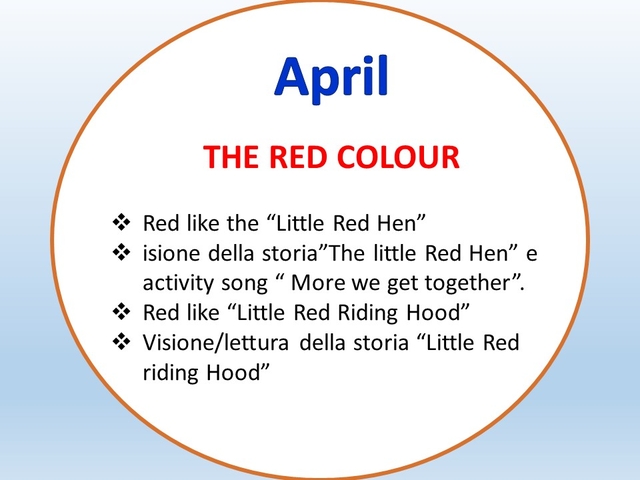 April

THE RED COLOUR

❖ Red like the “Little Red Hen”
❖ isione della storia”The little Red Hen” e activity song “ More we get together”.
❖ Red like “Little Red Riding Hood”
❖ Visione/lettura della storia “Little Red riding Hood”